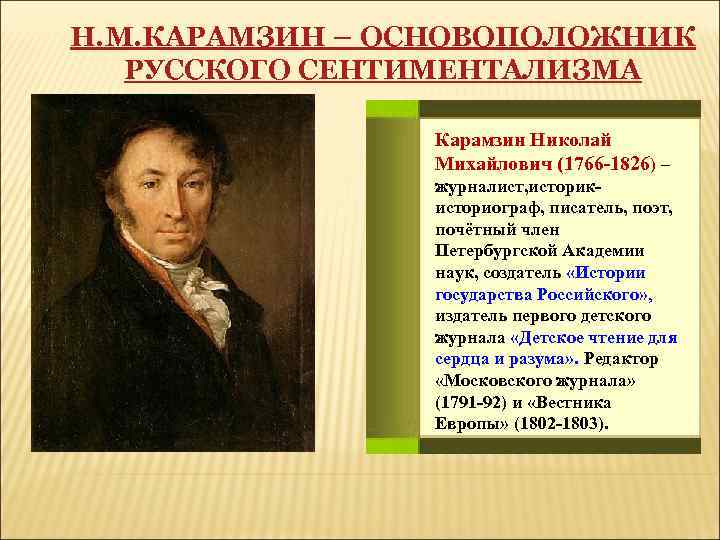 Н.М.КАРАМЗИН – ОСНОВОПОЛОЖНИК РУССКОГО СЕНТИМЕНТАЛИЗМА

Карамзин Николай Михайлович (1766-1826) – журналист,историк-историограф, писатель, поэт, почётный член Петербургской Академии наук, создатель «Истории государства Российского», издатель первого детского журнала «Детское чтение для сердца и разума». Редактор «Московского журнала» (1791-92) и «Вестника Европы» (1802-1803).